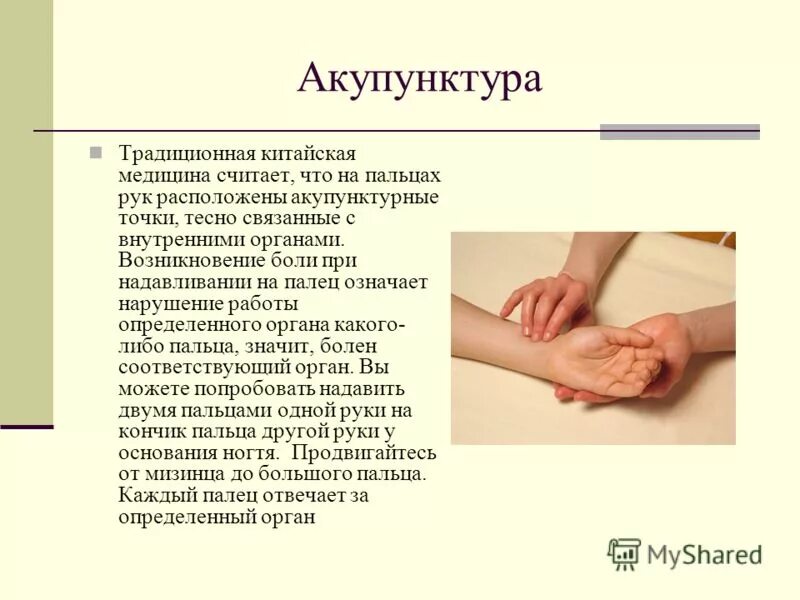 Акупунктура

Традиционная китайская медицина считает, что на пальцах рук расположены акупунктурные точки, тесно связанные с внутренними органами. Возникновение боли при надавливании на палец означает нарушение работы определенного органа какого-либо пальца, значит, болен соответствующий орган. Вы можете попробовать надавить двумя пальцами одной руки на кончик пальца другой руки у основания ногтя. Продвигайтесь от мизинца до большого пальца. Каждый палец отвечает за определенный орган

MyShared